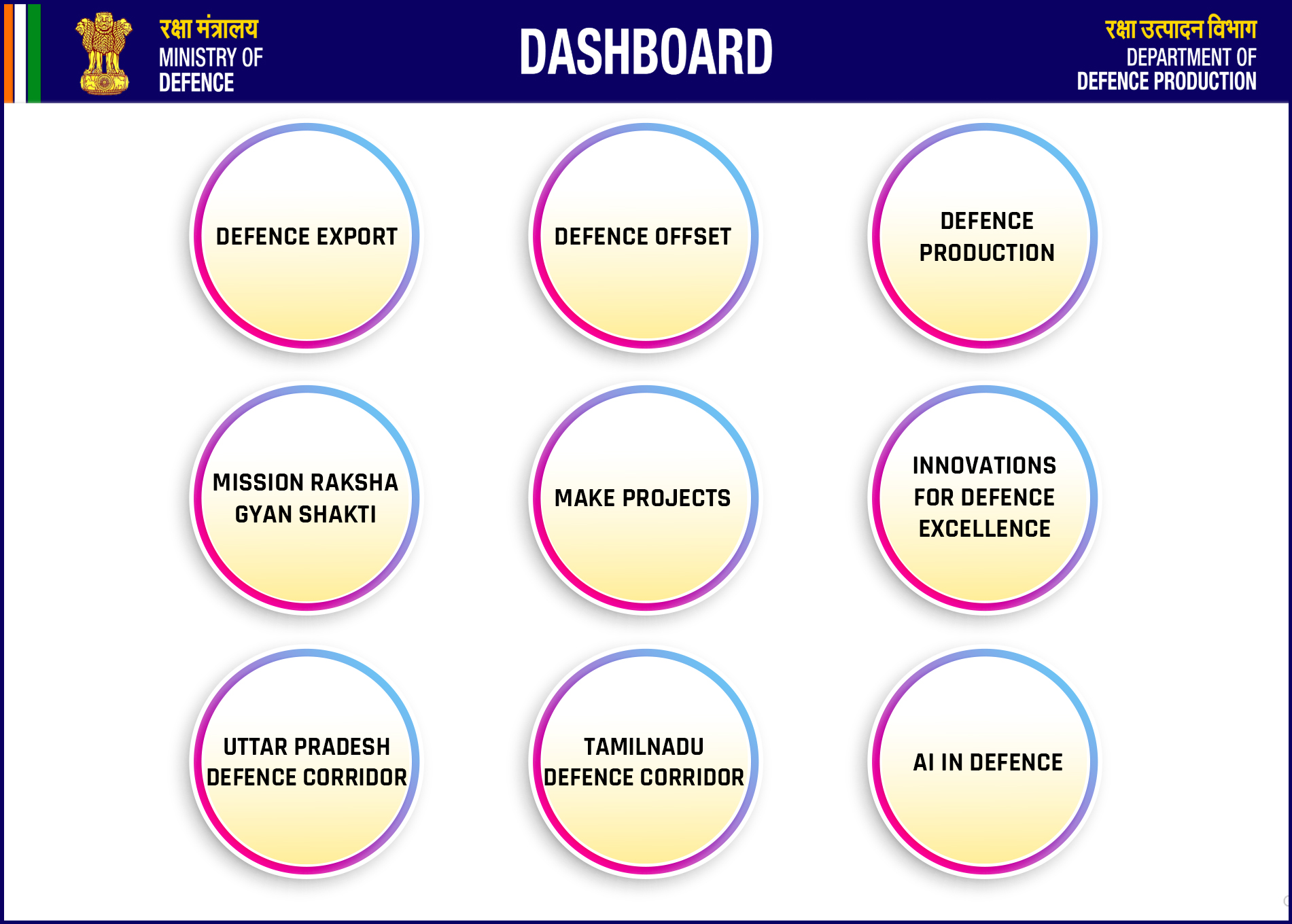 रक्षा मंत्रालय
MINISTRY OF DEFENCE

DASHBOARD

रक्षा उत्पादन विभाग
DEPARTMENT OF DEFENCE PRODUCTION

DEFENCE EXPORT

DEFENCE OFFSET

DEFENCE PRODUCTION

MISSION RAKSHA GYAN SHAKTI

MAKE PROJECTS

INNOVATIONS FOR DEFENCE EXCELLENCE

UTTAR PRADESH DEFENCE CORRIDOR

TAMILNADU DEFENCE CORRIDOR

AI IN DEFENCE